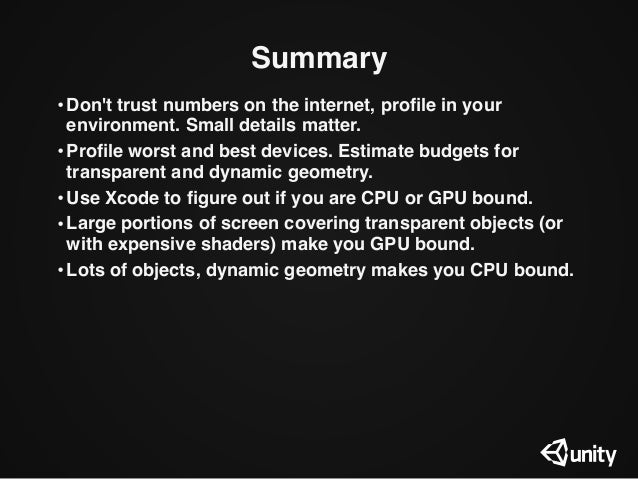 Summary

• Don't trust numbers on the internet, profile in your environment. Small details matter.

• Profile worst and best devices. Estimate budgets for transparent and dynamic geometry.

• Use Xcode to figure out if you are CPU or GPU bound.

• Large portions of screen covering transparent objects (or with expensive shaders) make you GPU bound.

• Lots of objects, dynamic geometry makes you CPU bound.

unity